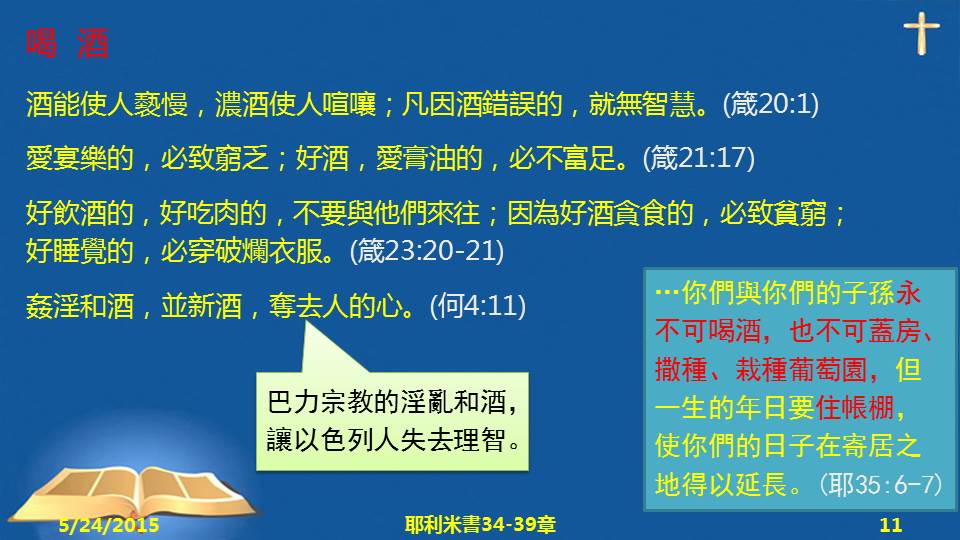 喝 酒

酒能使人褻慢，濃酒使人喧嚷；凡因酒錯誤的，就無智慧。(箴20:1)

愛宴樂的，必致窮乏；好酒，愛膏油的，必不富足。(箴21:17)

好飲酒的，好吃肉的，不要與他們來往；因為好酒貪食的，必致貧窮；好睡覺的，必穿破爛衣服。(箴23:20-21)

姦淫和酒，並新酒，奪去人的心。(何4:11)

巴力宗教的淫亂和酒，讓以色列人失去理智。

…你們與你們的子孫永不可喝酒，也不可蓋房、撒種、栽種葡萄園，但一生的年日要住帳棚，使你們的日子在寄居之地得以延長。(耶35:6-7)

5/24/2015

耶利米書34-39章

11